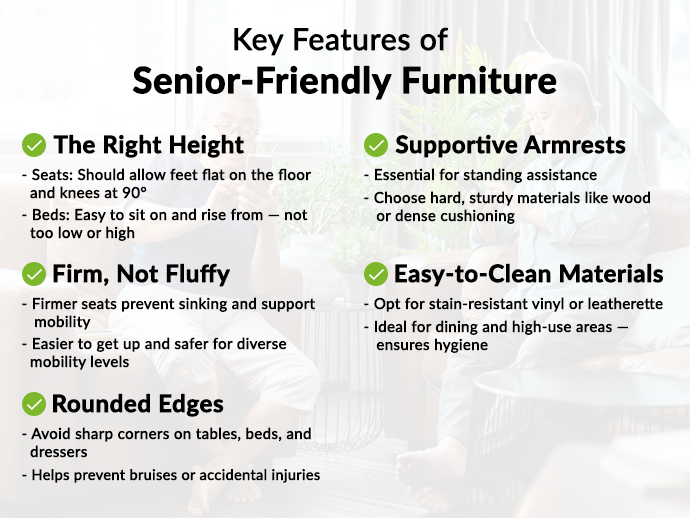 Key Features of
Senior-Friendly Furniture

The Right Height
- Seats: Should allow feet flat on the floor and knees at 90°
- Beds: Easy to sit on and rise from — not too low or high

Firm, Not Fluffy
- Firmer seats prevent sinking and support mobility
- Easier to get up and safer for diverse mobility levels

Rounded Edges
- Avoid sharp corners on tables, beds, and dressers
- Helps prevent bruises or accidental injuries

Supportive Armrests
- Essential for standing assistance
- Choose hard, sturdy materials like wood or dense cushioning

Easy-to-Clean Materials
- Opt for stain-resistant vinyl or leatherette
- Ideal for dining and high-use areas — ensures hygiene